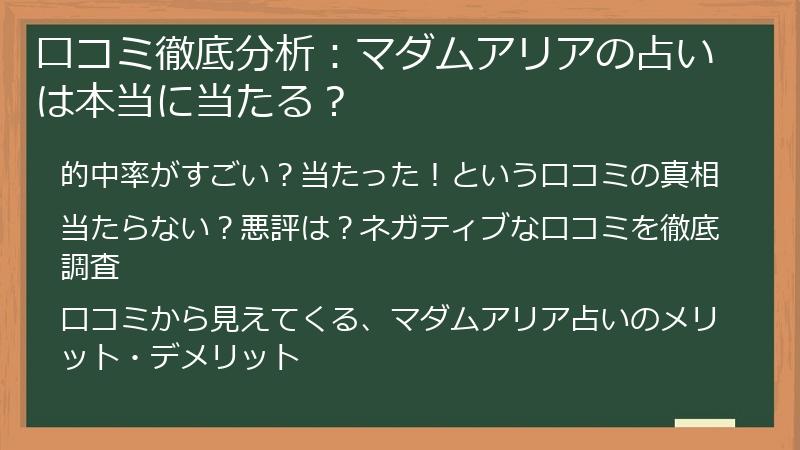 口コミ徹底分析：マダムアリアの占いは本当に当たる？

的中率がすごい？当たった！という口コミの真相

当たらない？悪評は？ネガティブな口コミを徹底調査

口コミから見えてくる、マダムアリア占いのメリット・デメリット